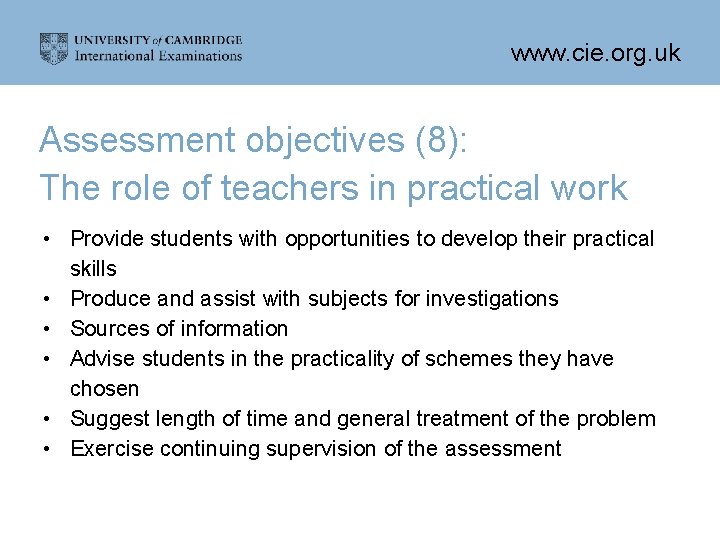 UNIVERSITY of CAMBRIDGE
International Examinations

www.cie.org.uk

Assessment objectives (8):
The role of teachers in practical work

• Provide students with opportunities to develop their practical skills
• Produce and assist with subjects for investigations
• Sources of information
• Advise students in the practicality of schemes they have chosen
• Suggest length of time and general treatment of the problem
• Exercise continuing supervision of the assessment